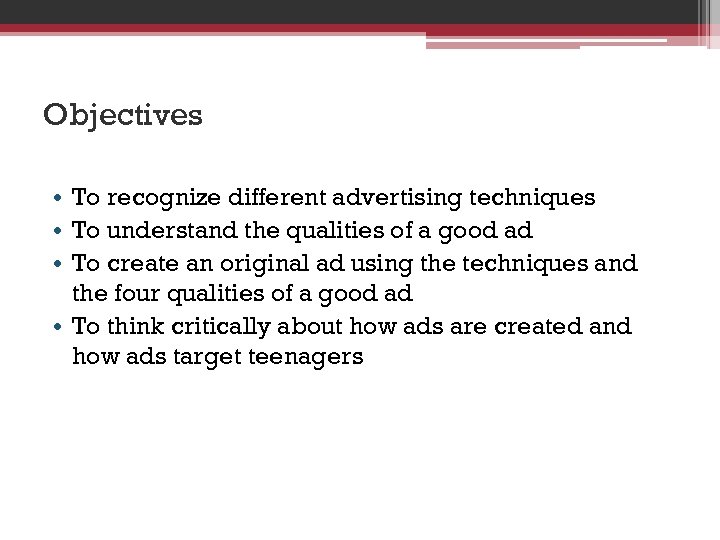 Objectives

• To recognize different advertising techniques
• To understand the qualities of a good ad
• To create an original ad using the techniques and the four qualities of a good ad
• To think critically about how ads are created and how ads target teenagers